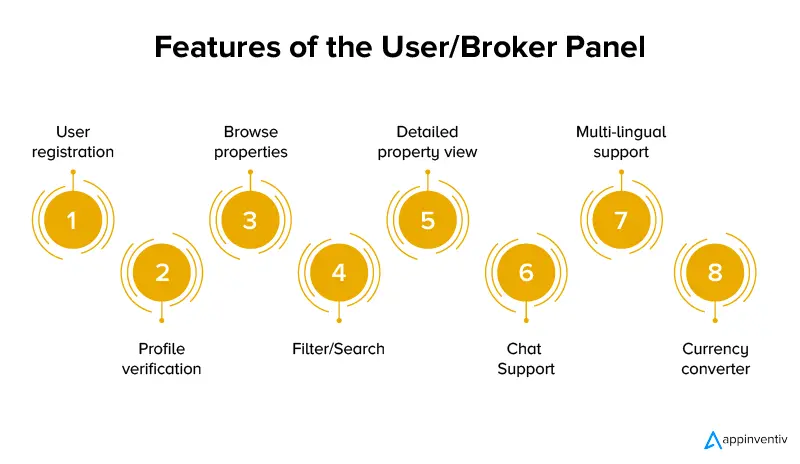 Features of the User/Broker Panel

User registration

1

2

Profile verification

Browse properties

3

4

Filter/Search

Detailed property view

5

6

Chat Support

Multi-lingual support

7

8

Currency converter

appinventiv